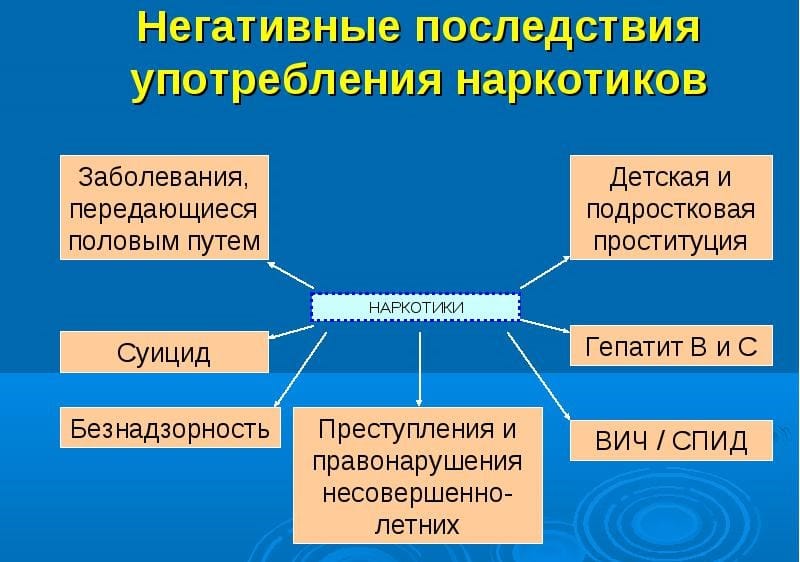 Негативные последствия употребления наркотиков

Заболевания, передающиеся половым путем

Детская и подростковая проституция

НАРКОТИКИ

Суицид

Гепатит В и С

Безнадзорность

Преступления и правонарушения несовершеннолетних

ВИЧ / СПИД